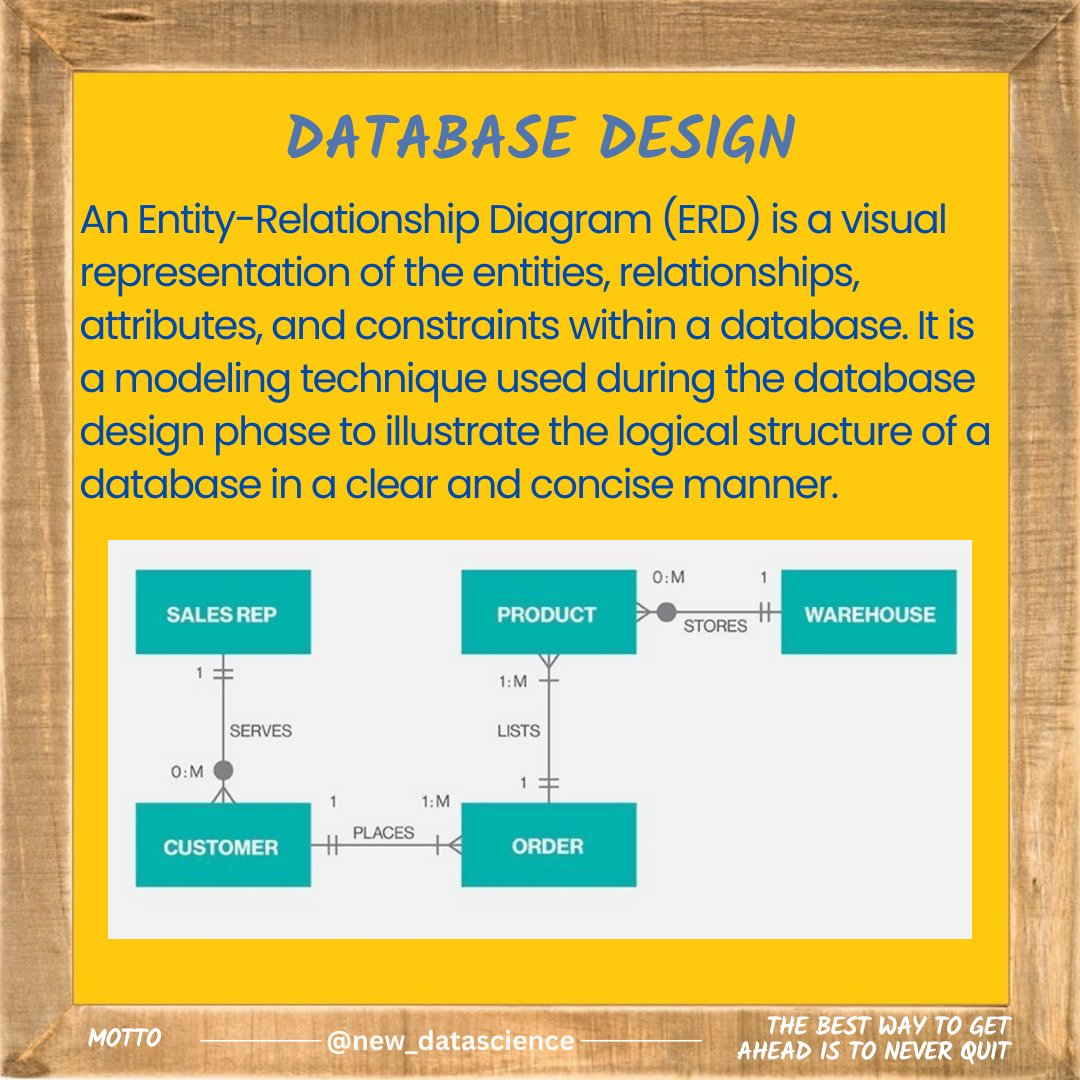 DATABASE DESIGN

An Entity-Relationship Diagram (ERD) is a visual representation of the entities, relationships, attributes, and constraints within a database. It is a modeling technique used during the database design phase to illustrate the logical structure of a database in a clear and concise manner.

SALES REP
1
SERVES
0:M
CUSTOMER
1
PLACES
1:M
ORDER
1
LISTS
1:M
PRODUCT
0:M
STORES
1
WAREHOUSE

MOTTO
@new_datascience
THE BEST WAY TO GET AHEAD IS TO NEVER QUIT